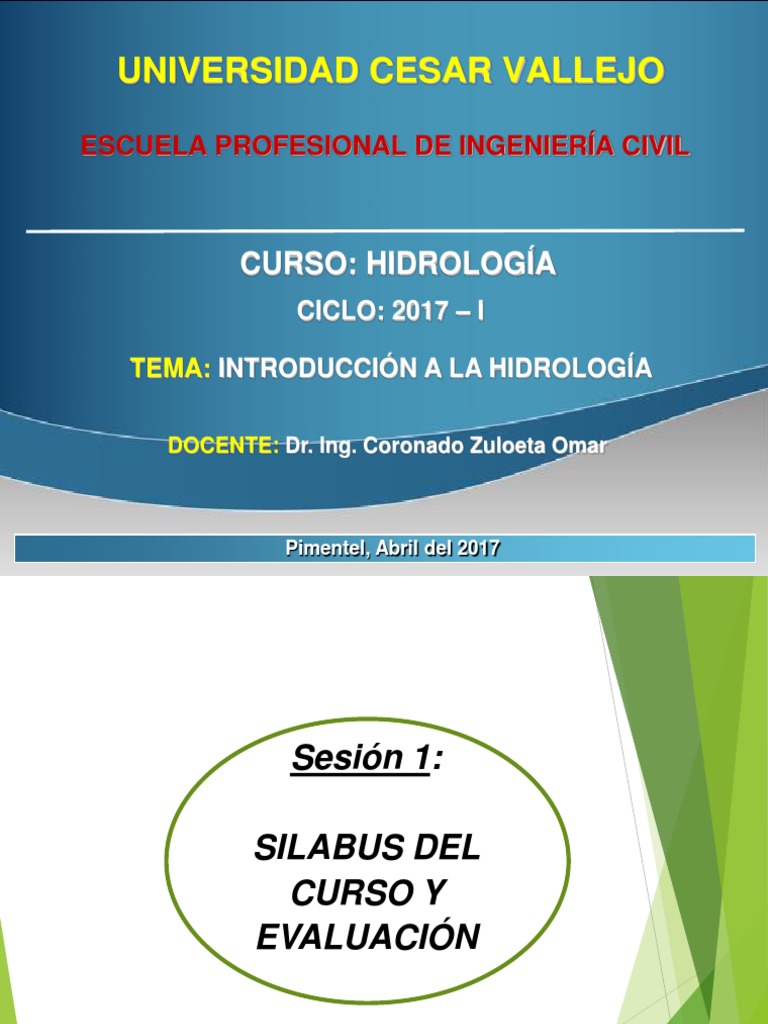 UNIVERSIDAD CESAR VALLEJO

ESCUELA PROFESIONAL DE INGENIERÍA CIVIL

CURSO: HIDROLOGÍA

CICLO: 2017 – I

TEMA: INTRODUCCIÓN A LA HIDROLOGÍA

DOCENTE: Dr. Ing. Coronado Zuloeta Omar

Pimentel, Abril del 2017

Sesión 1:

SILABUS DEL CURSO Y EVALUACIÓN